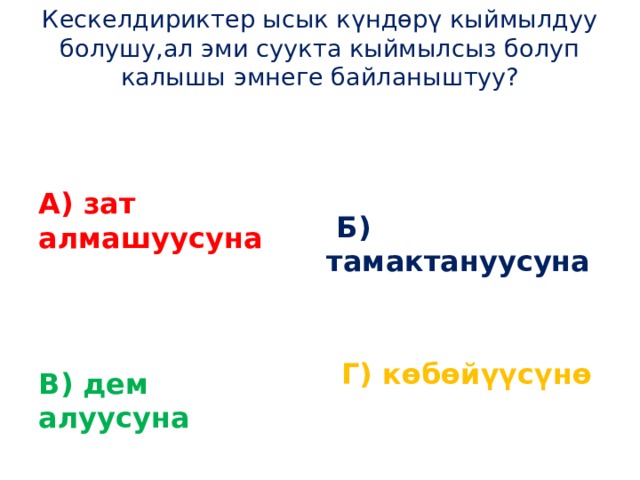 Кескелдириктер ысык күндөрү кыймылдуу болушу,ал эми суукта кыймылсыз болуп калышы эмнеге байланыштуу?

А) зат алмашуусуна

Б) тамактануусуна

В) дем алуусуна

Г) көбөйүүсүнө